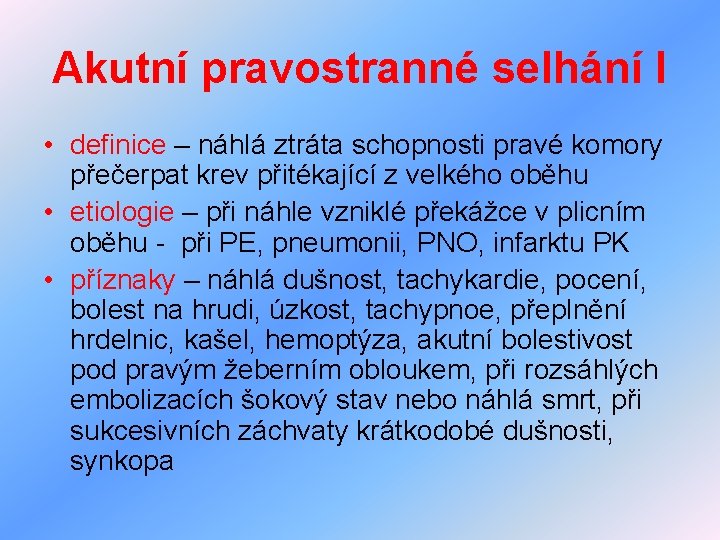 Akutní pravostranné selhání I

• definice – náhlá ztráta schopnosti pravé komory přečerpat krev přitékající z velkého oběhu
• etiologie – při náhle vzniklé překážce v plicním oběhu - při PE, pneumonii, PNO, infarktu PK
• příznaky – náhlá dušnost, tachykardie, pocení, bolest na hrudi, úzkost, tachypnoe, přeplnění hrdelnic, kašel, hemoptýza, akutní bolestivost pod pravým žeberním obloukem, při rozsáhlých embolizacích šokový stav nebo náhlá smrt, při sukcesivních záchvaty krátkodobé dušnosti, synkopa